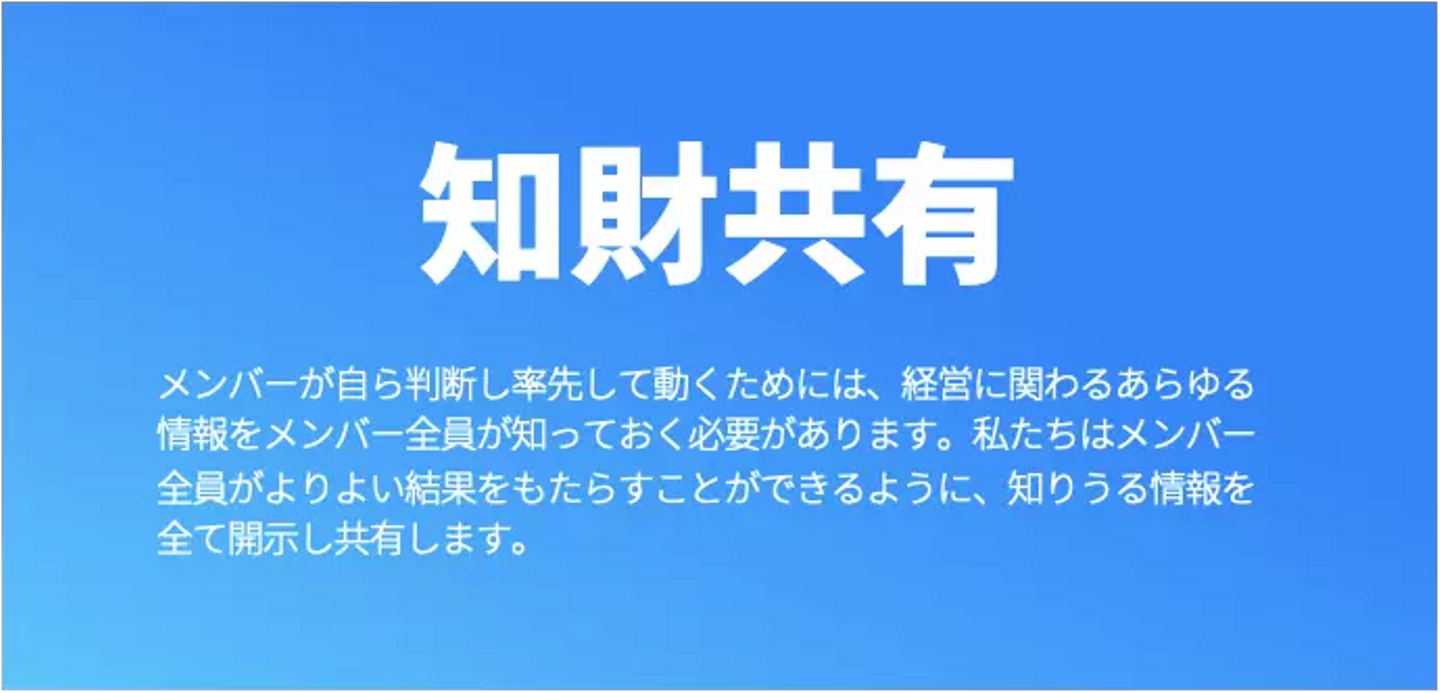 知財共有

メンバーが自ら判断し率先して動くためには、経営に関わるあらゆる情報をメンバー全員が知っておく必要があります。私たちはメンバー全員がよりよい結果をもたらすことができるように、知りうる情報を全て開示し共有します。